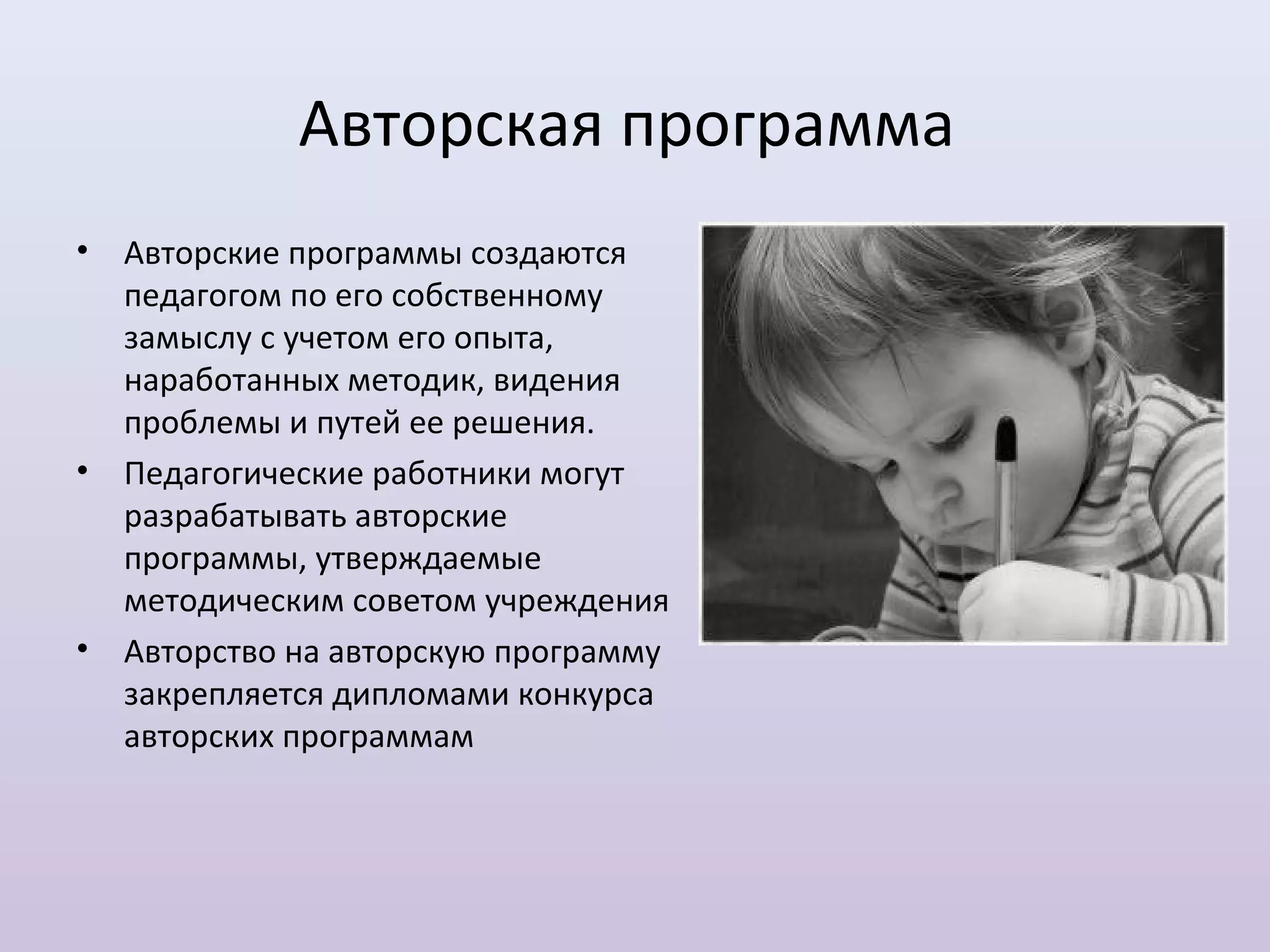 Авторская программа

• Авторские программы создаются педагогом по его собственному замыслу с учетом его опыта, наработанных методик, видения проблемы и путей ее решения.
• Педагогические работники могут разрабатывать авторские программы, утверждаемые методическим советом учреждения
• Авторство на авторскую программу закрепляется дипломами конкурса авторских программам